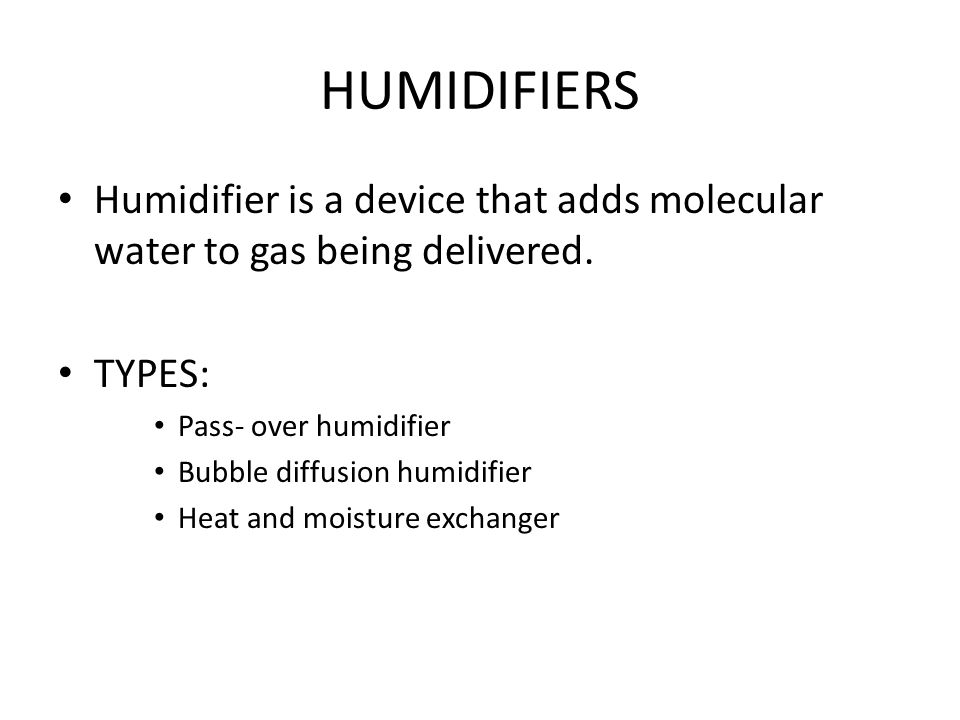 HUMIDIFIERS

• Humidifier is a device that adds molecular water to gas being delivered.

• TYPES:
  • Pass- over humidifier
  • Bubble diffusion humidifier
  • Heat and moisture exchanger